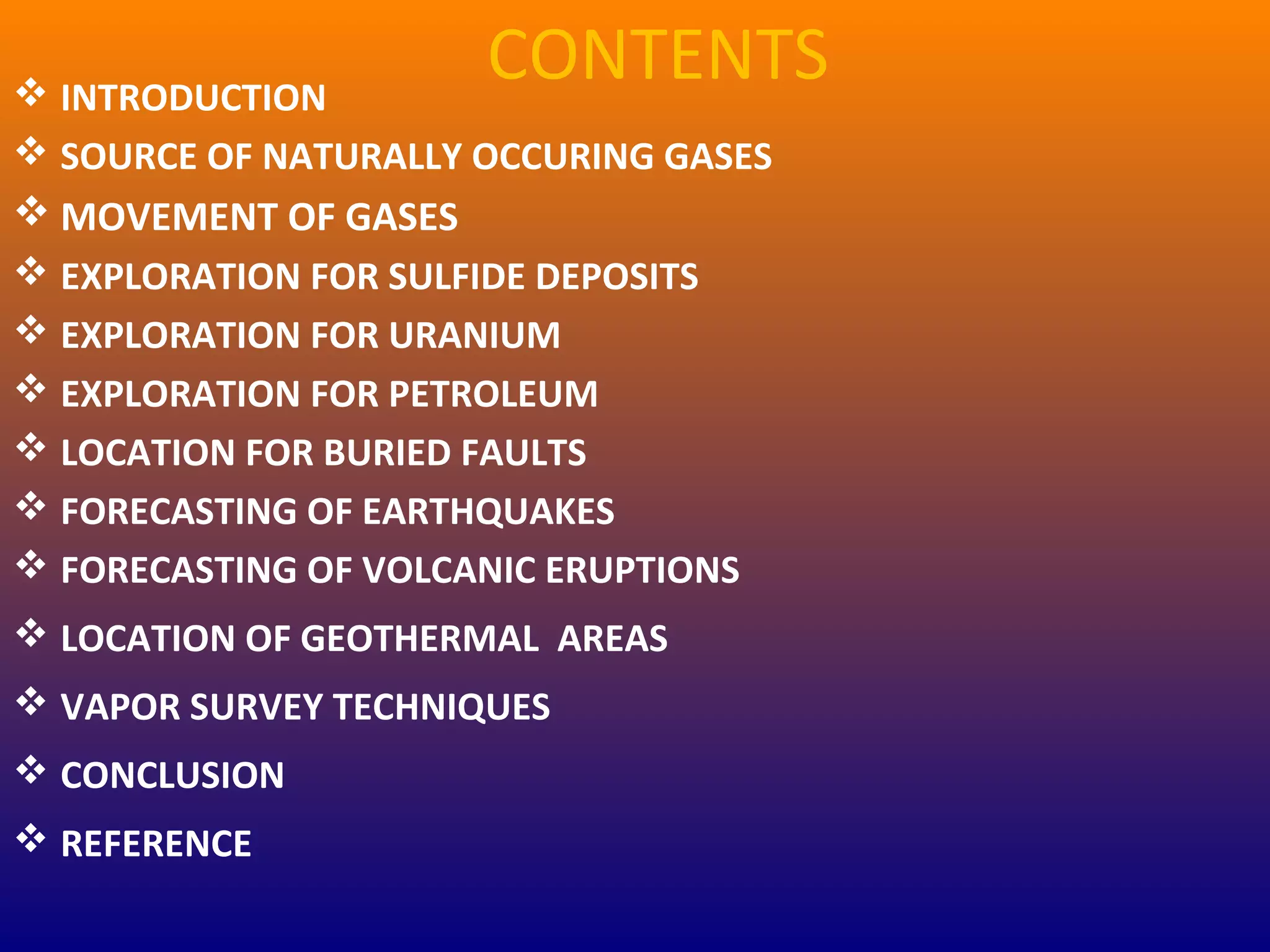 CONTENTS

❖ INTRODUCTION
❖ SOURCE OF NATURALLY OCCURING GASES
❖ MOVEMENT OF GASES
❖ EXPLORATION FOR SULFIDE DEPOSITS
❖ EXPLORATION FOR URANIUM
❖ EXPLORATION FOR PETROLEUM
❖ LOCATION FOR BURIED FAULTS
❖ FORECASTING OF EARTHQUAKES
❖ FORECASTING OF VOLCANIC ERUPTIONS
❖ LOCATION OF GEOTHERMAL AREAS
❖ VAPOR SURVEY TECHNIQUES
❖ CONCLUSION
❖ REFERENCE